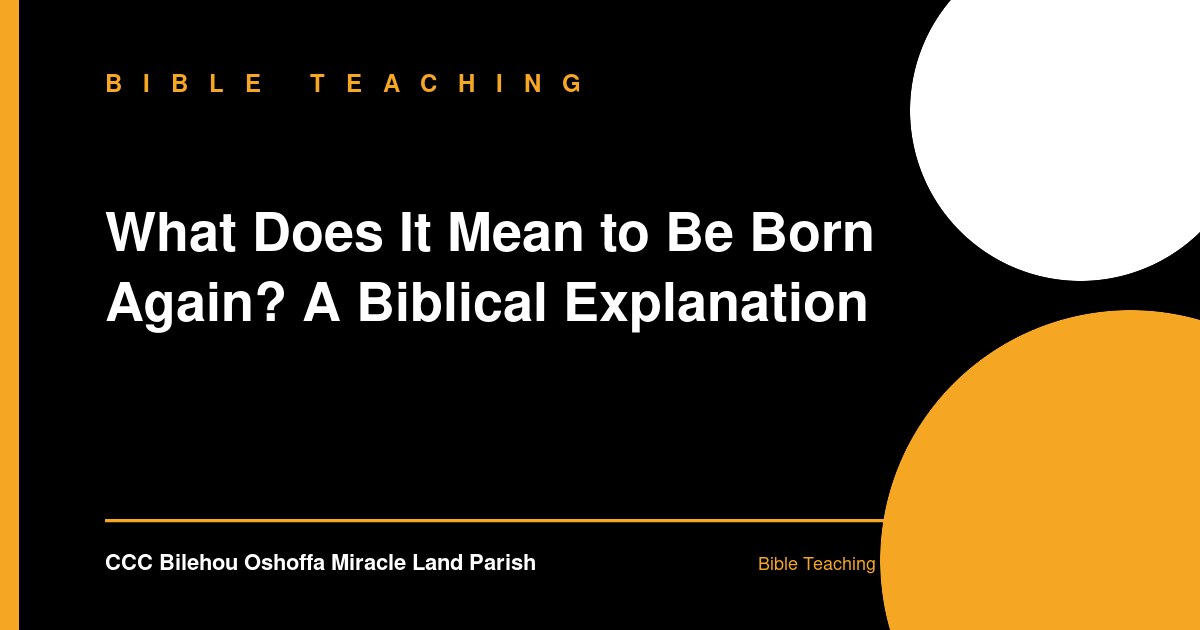 BIBLE TEACHING

What Does It Mean to Be Born Again? A Biblical Explanation

CCC Bilehou Oshoffa Miracle Land Parish

Bible Teaching